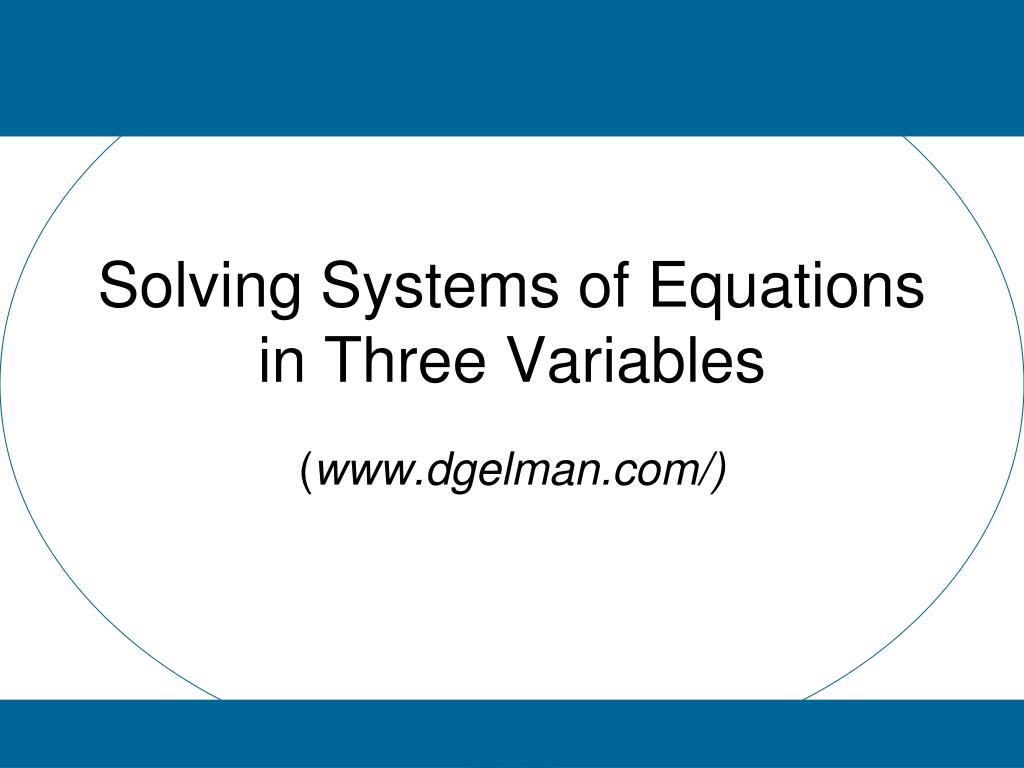 Solving Systems of Equations in Three Variables

(www.dgelman.com/)